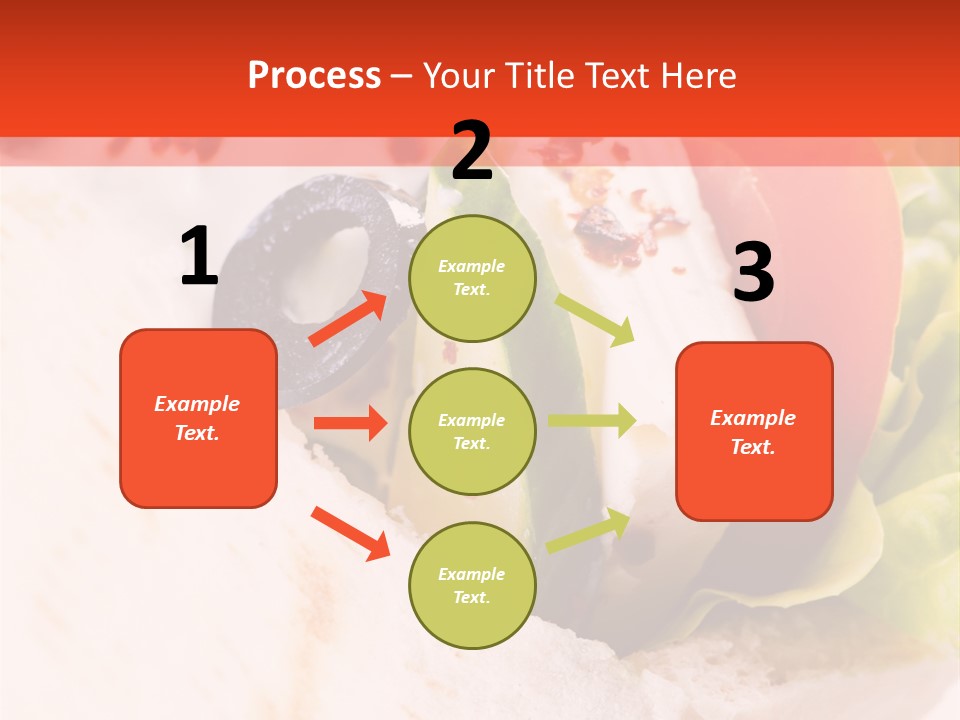 Process – Your Title Text Here

1

Example Text.

2

Example Text.

Example Text.

Example Text.

3

Example Text.